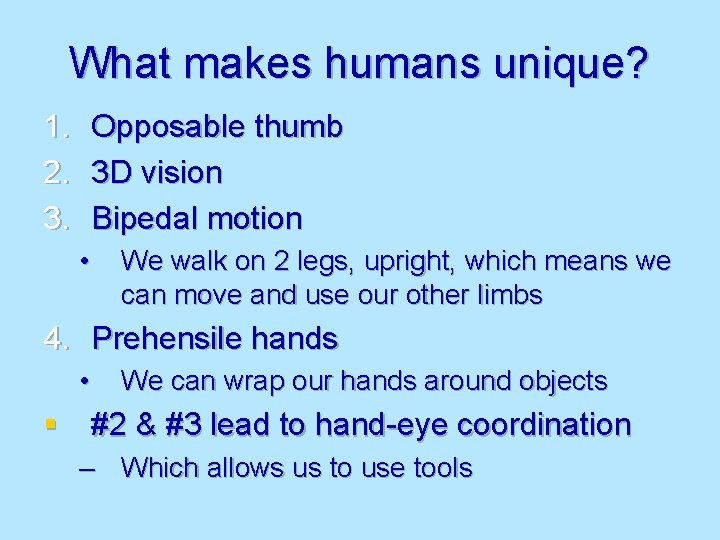 What makes humans unique?

1. Opposable thumb
2. 3D vision
3. Bipedal motion
• We walk on 2 legs, upright, which means we can move and use our other limbs
4. Prehensile hands
• We can wrap our hands around objects

▪ #2 & #3 lead to hand-eye coordination
– Which allows us to use tools